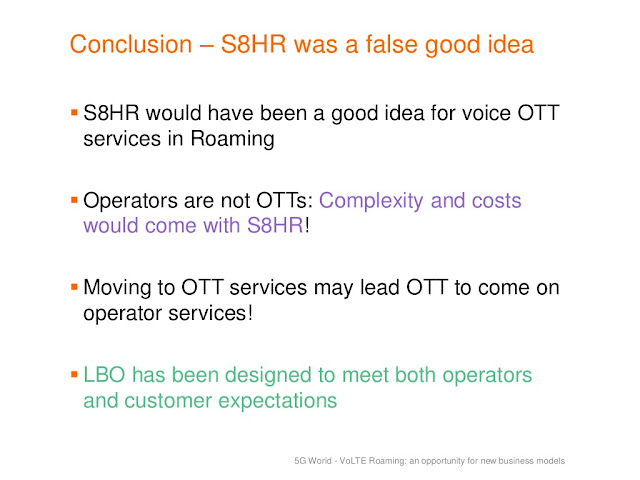 Conclusion – S8HR was a false good idea

▪ S8HR would have been a good idea for voice OTT services in Roaming

▪ Operators are not OTTs: Complexity and costs would come with S8HR!

▪ Moving to OTT services may lead OTT to come on operator services!

▪ LBO has been designed to meet both operators and customer expectations

5G World - VoLTE Roaming: an opportunity for new business models